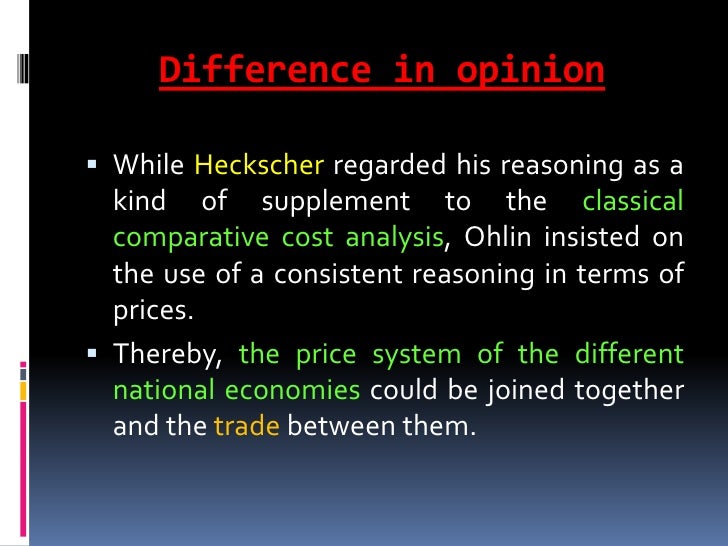 Difference in opinion

▪ While Heckscher regarded his reasoning as a kind of supplement to the classical comparative cost analysis, Ohlin insisted on the use of a consistent reasoning in terms of prices.

▪ Thereby, the price system of the different national economies could be joined together and the trade between them.